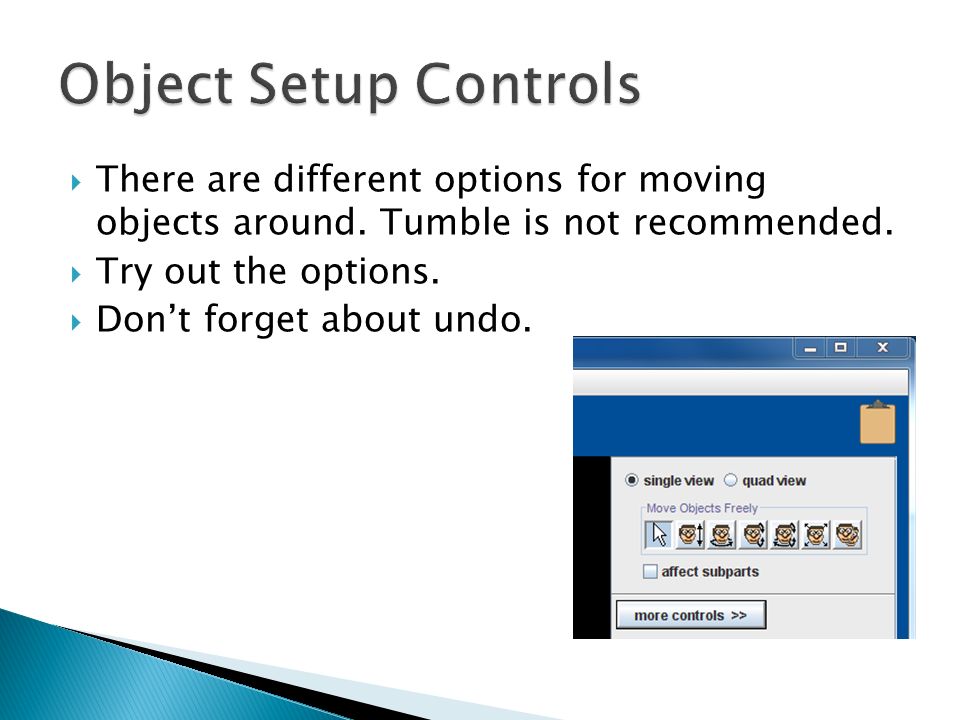 Object Setup Controls

There are different options for moving objects around. Tumble is not recommended.

Try out the options.

Don't forget about undo.

single view quad view

Move Objects Freely

affect subparts

more controls >>